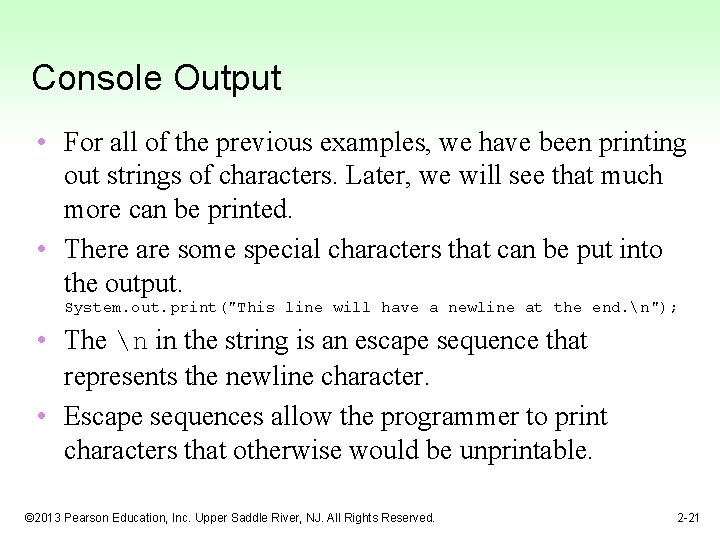 Console Output

• For all of the previous examples, we have been printing out strings of characters. Later, we will see that much more can be printed.

• There are some special characters that can be put into the output.
System.out.print("This line will have a newline at the end.\n");

• The \n in the string is an escape sequence that represents the newline character.

• Escape sequences allow the programmer to print characters that otherwise would be unprintable.

©2013 Pearson Education, Inc. Upper Saddle River, NJ. All Rights Reserved.

2-21